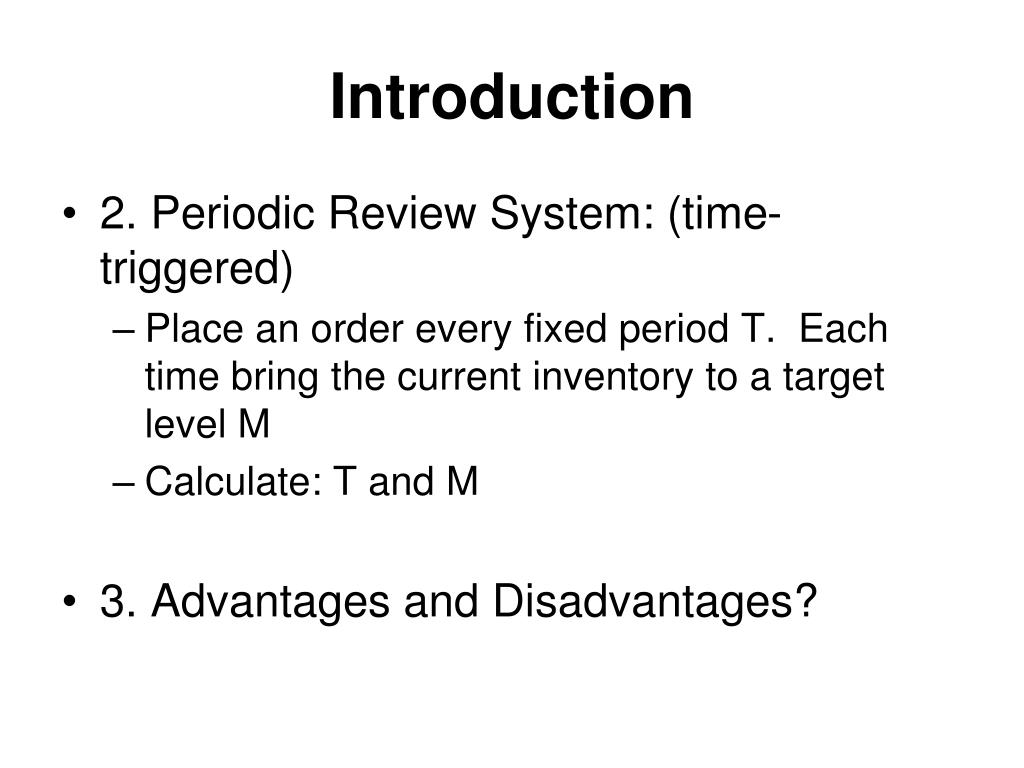 Introduction

• 2. Periodic Review System: (time-triggered)
– Place an order every fixed period T. Each time bring the current inventory to a target level M
– Calculate: T and M

• 3. Advantages and Disadvantages?